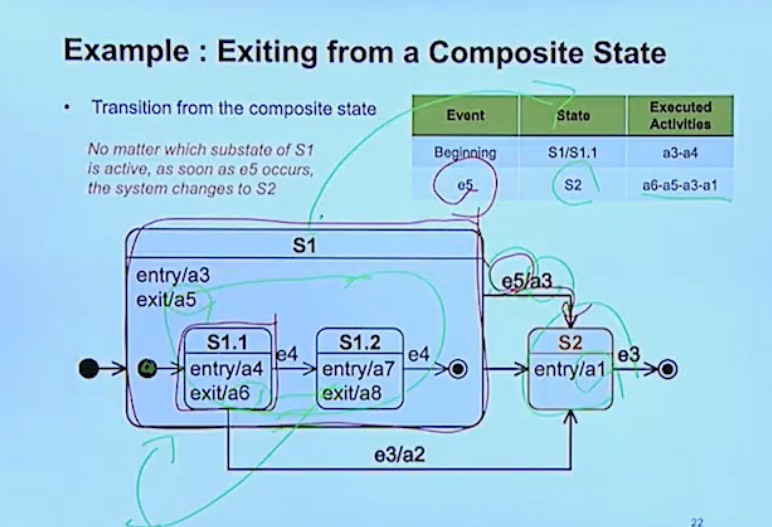 Example : Exiting from a Composite State

• Transition from the composite state

No matter which substate of S1 is active, as soon as e5 occurs, the system changes to S2

| Event | State | Executed Activities |
|---|---|---|
| Beginning | S1/S1.1 | a3-a4 |
| e5 | S2 | a6-a5-a3-a1 |

S1
entry/a3
exit/a5

S1.1
entry/a4
exit/a6

e4

S1.2
entry/a7
exit/a8

e4

e5/a3

S2
entry/a1

e3

e3/a2

22